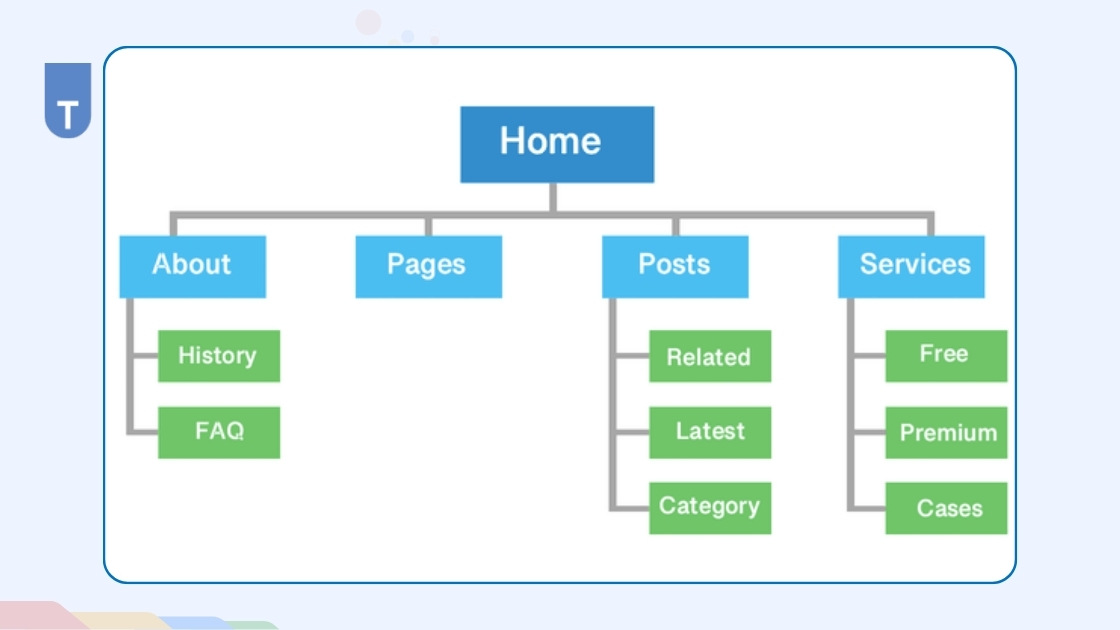 T

Home

About

Pages

Posts

Services

History

FAQ

Related

Latest

Category

Free

Premium

Cases